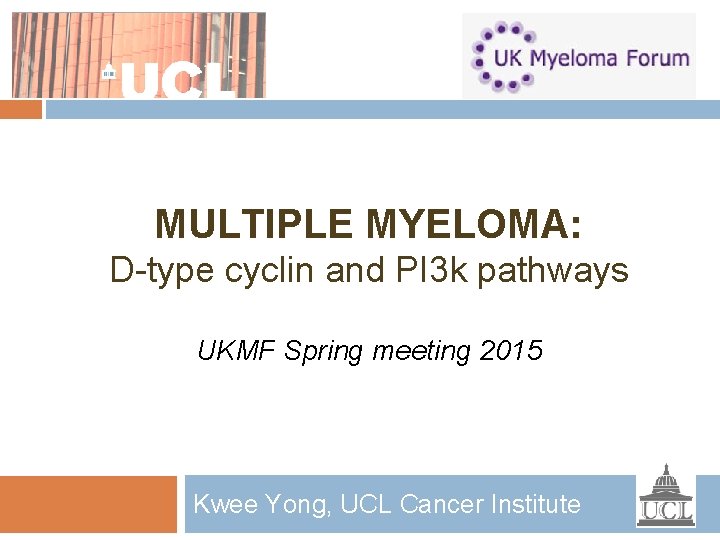 UCL

UK Myeloma Forum

MULTIPLE MYELOMA:
D-type cyclin and PI3k pathways

UKMF Spring meeting 2015

Kwee Yong, UCL Cancer Institute

UCL